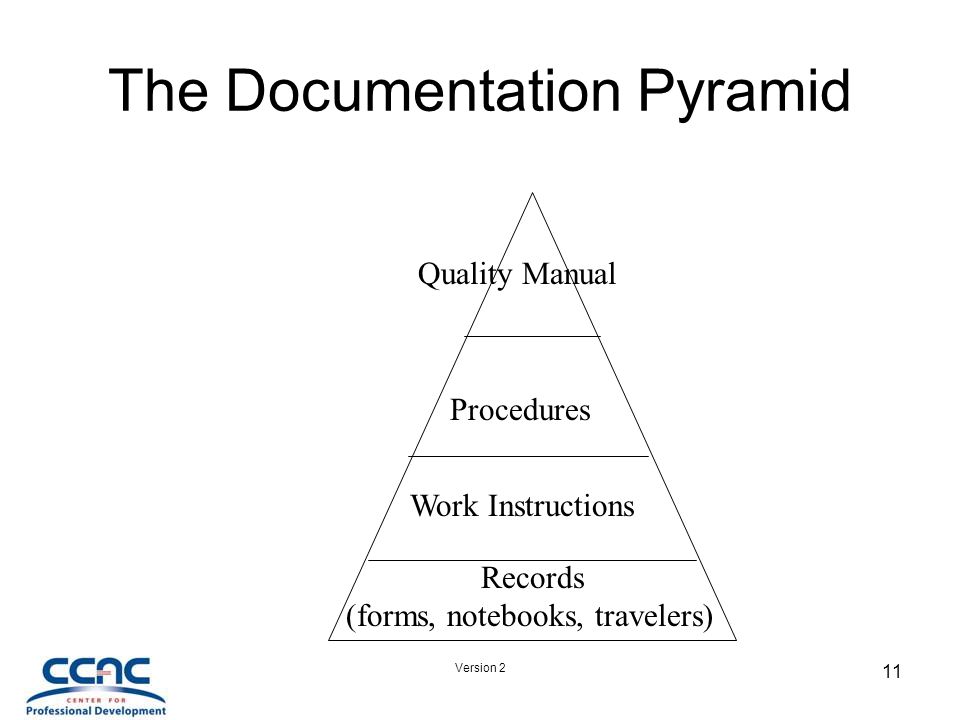 The Documentation Pyramid

Quality Manual

Procedures

Work Instructions

Records
(forms, notebooks, travelers)

CCAC
CENTER FOR
Professional Development

Version 2

11